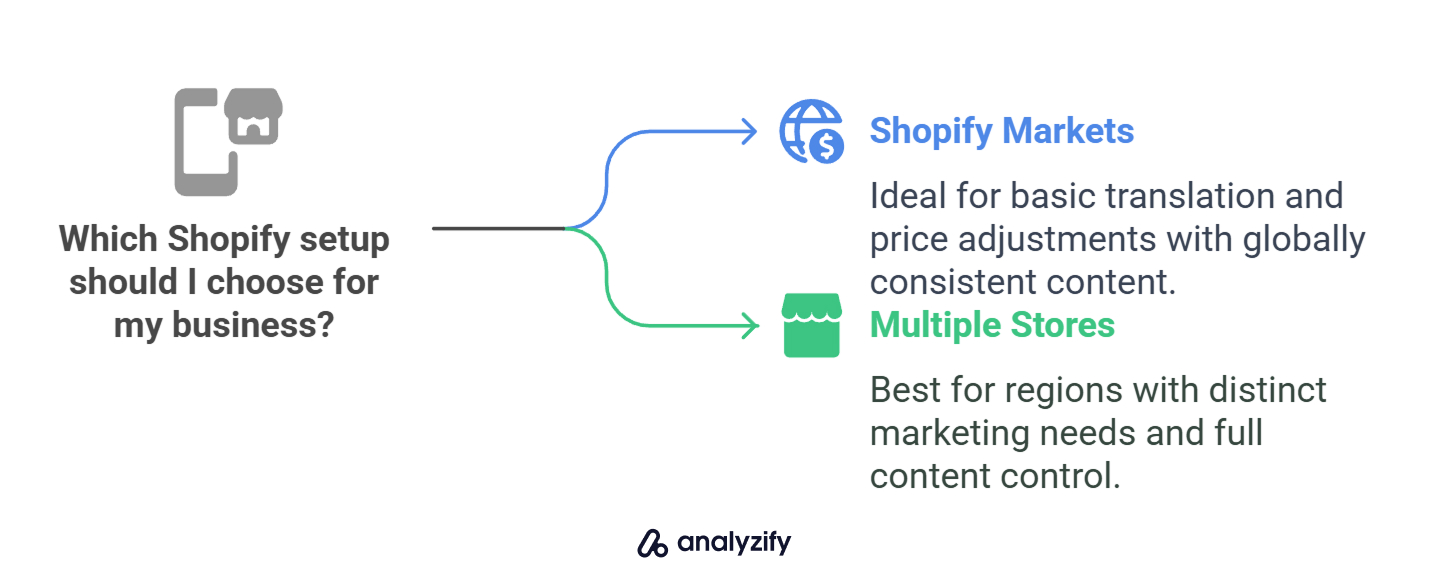 Which Shopify setup should I choose for my business?

Shopify Markets

Ideal for basic translation and price adjustments with globally consistent content.

Multiple Stores

Best for regions with distinct marketing needs and full content control.

analyzify